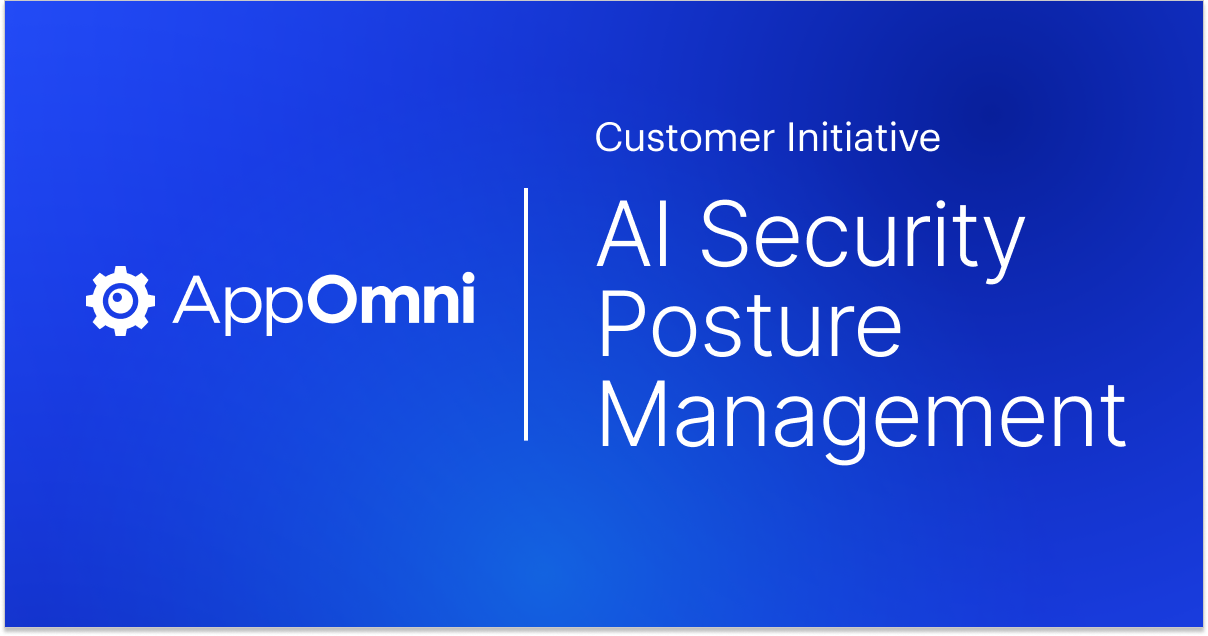 AppOmni

Customer Initiative

AI Security Posture Management